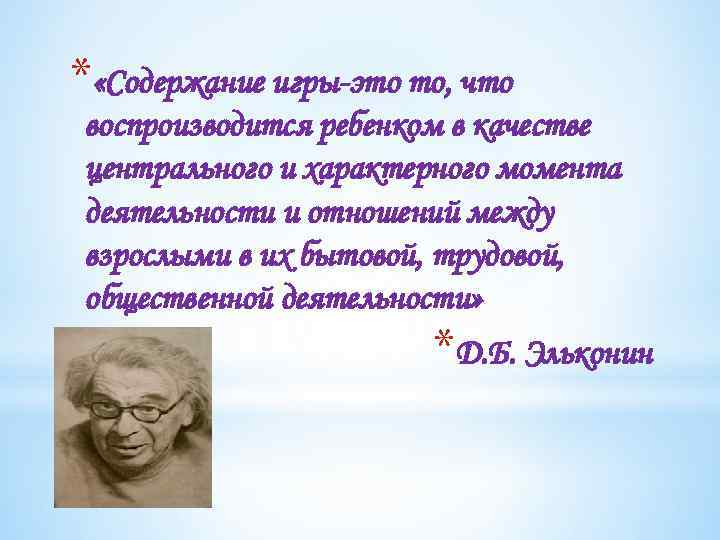 * «Содержание игры-это то, что воспроизводится ребенком в качестве центрального и характерного момента деятельности и отношений между взрослыми в их бытовой, трудовой, общественной деятельности»

* Д.Б. Эльконин